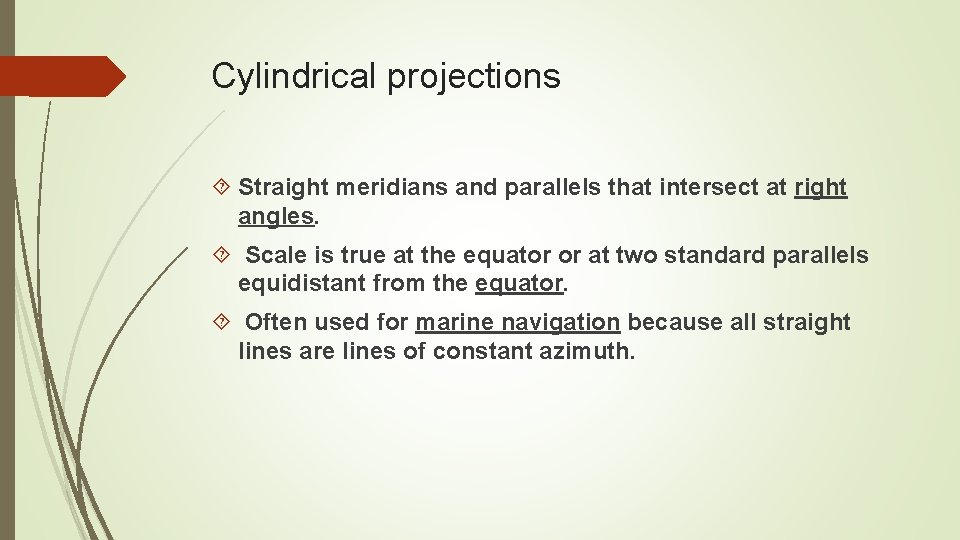 Cylindrical projections

Straight meridians and parallels that intersect at right angles.

Scale is true at the equator or at two standard parallels equidistant from the equator.

Often used for marine navigation because all straight lines are lines of constant azimuth.